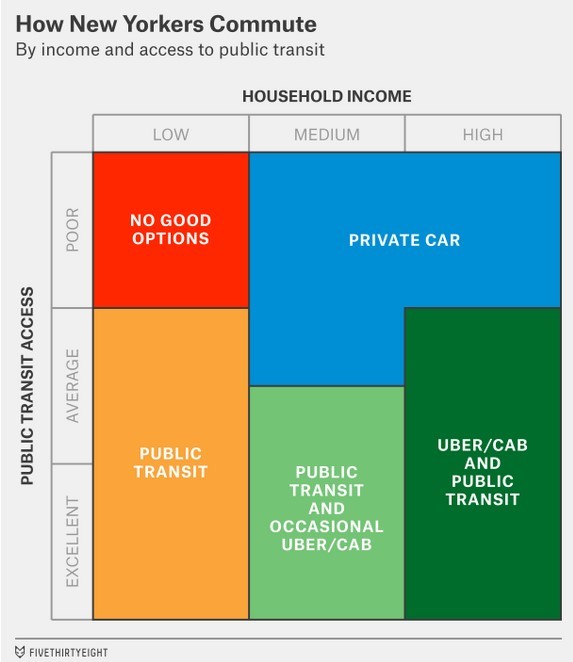 How New Yorkers Commute
By income and access to public transit

HOUSEHOLD INCOME

LOW
MEDIUM
HIGH

PUBLIC TRANSIT ACCESS

POOR
AVERAGE
EXCELLENT

NO GOOD OPTIONS

PRIVATE CAR

PUBLIC TRANSIT

PUBLIC TRANSIT AND OCCASIONAL UBER/CAB

UBER/CAB AND PUBLIC TRANSIT

FIVETHIRTYEIGHT